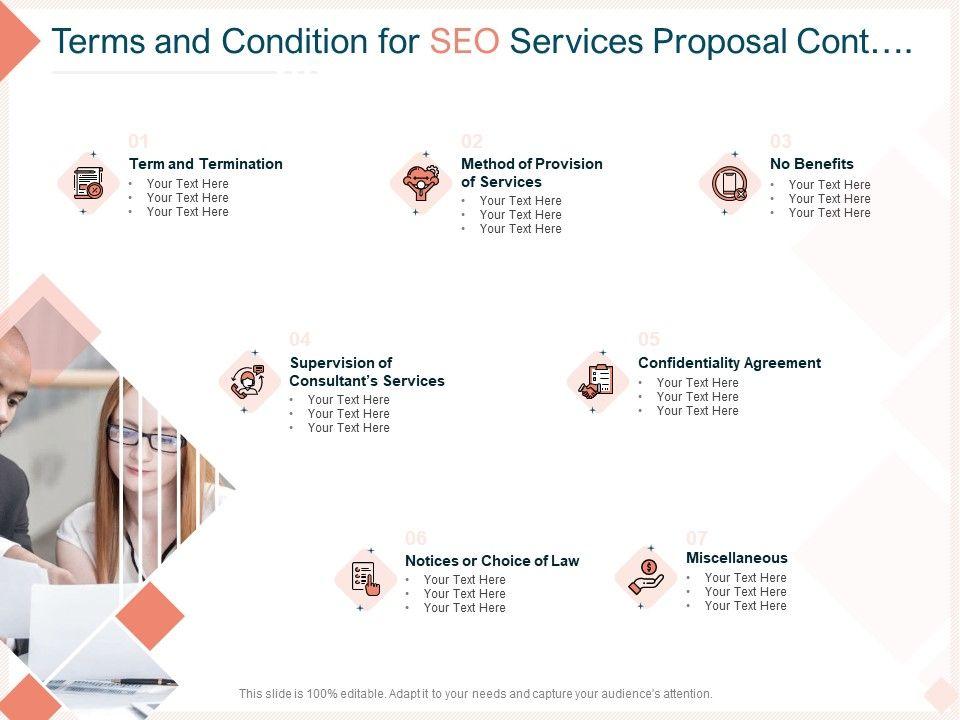 Terms and Condition for SEO Services Proposal Cont….

01
Term and Termination
• Your Text Here
• Your Text Here
• Your Text Here

02
Method of Provision of Services
• Your Text Here
• Your Text Here
• Your Text Here

03
No Benefits
• Your Text Here
• Your Text Here
• Your Text Here

04
Supervision of Consultant's Services
• Your Text Here
• Your Text Here
• Your Text Here

05
Confidentiality Agreement
• Your Text Here
• Your Text Here
• Your Text Here

06
Notices or Choice of Law
• Your Text Here
• Your Text Here
• Your Text Here

07
Miscellaneous
• Your Text Here
• Your Text Here
• Your Text Here

This slide is 100% editable. Adapt it to your needs and capture your audience's attention.